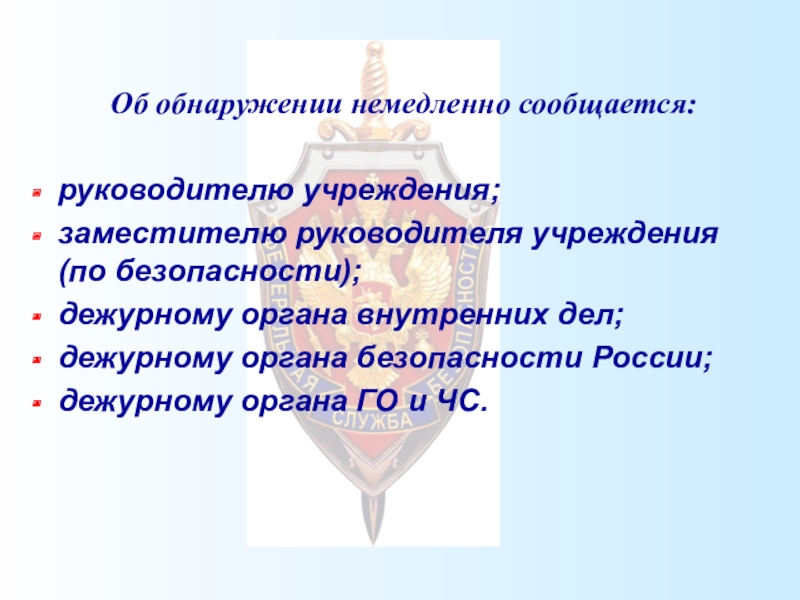 Об обнаружении немедленно сообщается:

руководителю учреждения;

заместителю руководителя учреждения (по безопасности);

дежурному органа внутренних дел;

дежурному органа безопасности России;

дежурному органа ГО и ЧС.

ФЕДЕРАЛЬНАЯ СЛУЖБА БЕЗОПАСНОСТИ